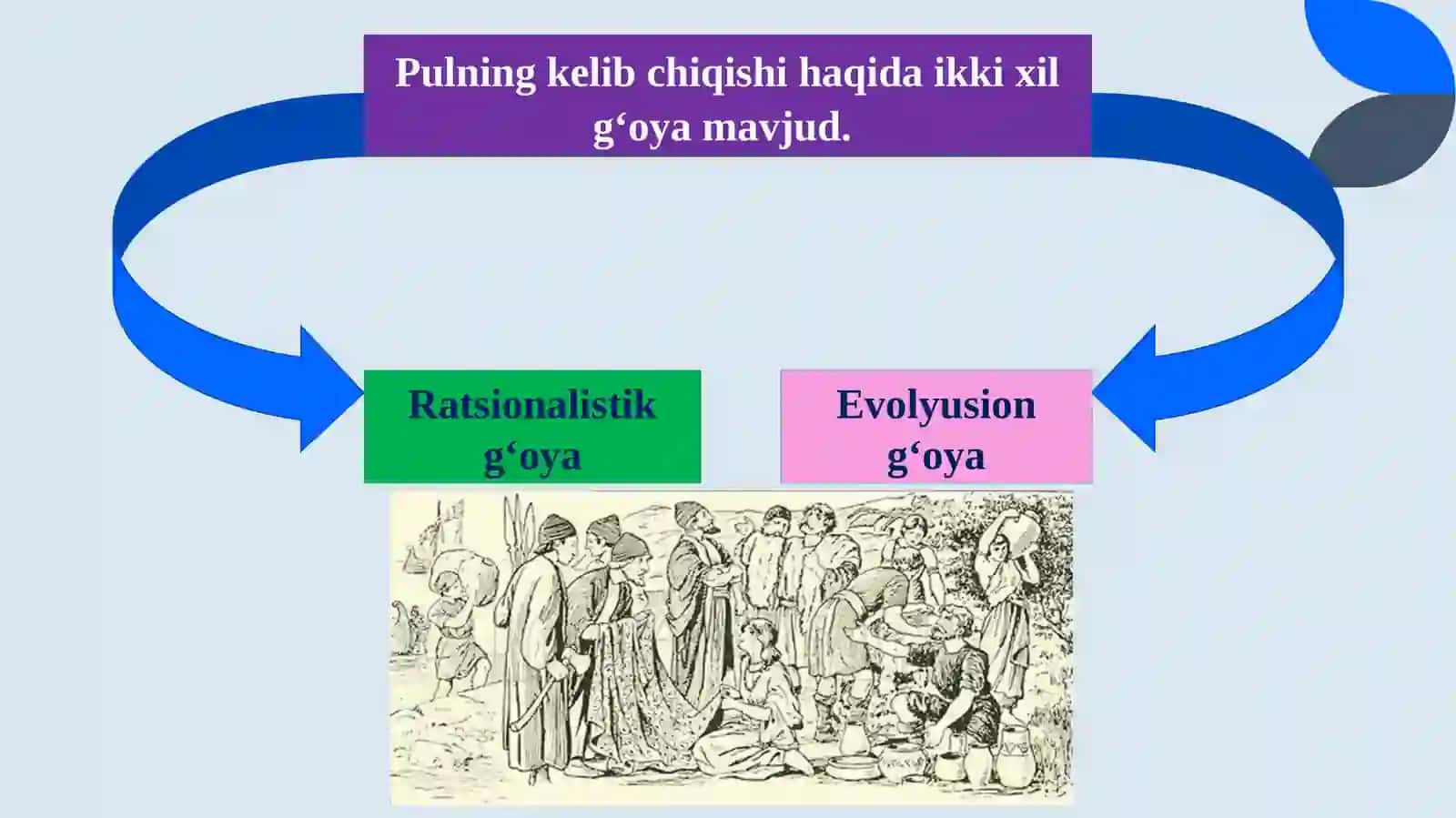 Pulning kelib chiqishi haqida ikki xil g‘oya mavjud.

Ratsionalistik g‘oya

Evolyusion g‘oya